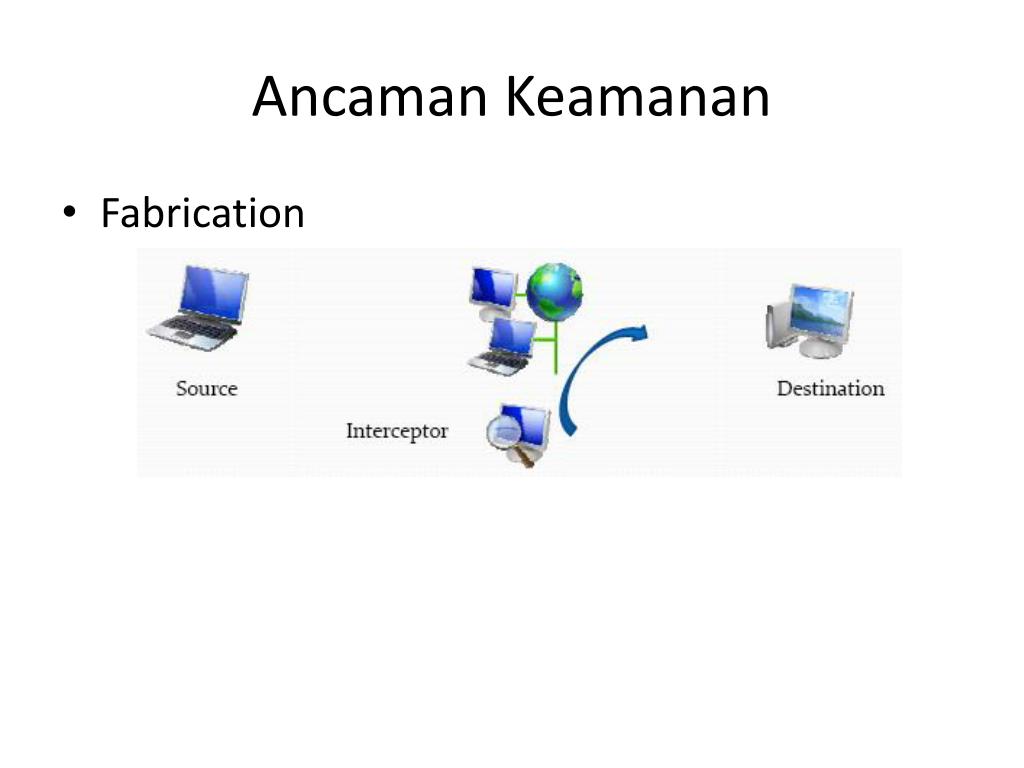 Ancaman Keamanan

• Fabrication

Source

Interceptor

Destination